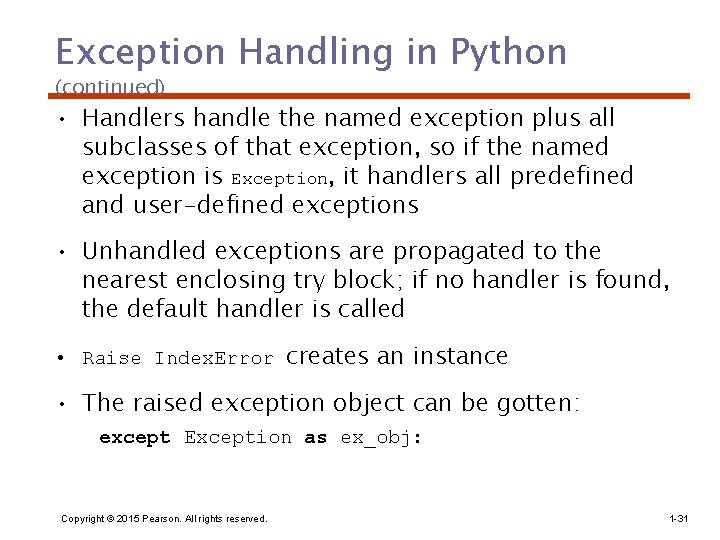 Exception Handling in Python
(continued)

• Handlers handle the named exception plus all subclasses of that exception, so if the named exception is Exception, it handlers all predefined and user-defined exceptions

• Unhandled exceptions are propagated to the nearest enclosing try block; if no handler is found, the default handler is called

• Raise IndexError creates an instance

• The raised exception object can be gotten:

except Exception as ex_obj:

Copyright © 2015 Pearson. All rights reserved.

1-31